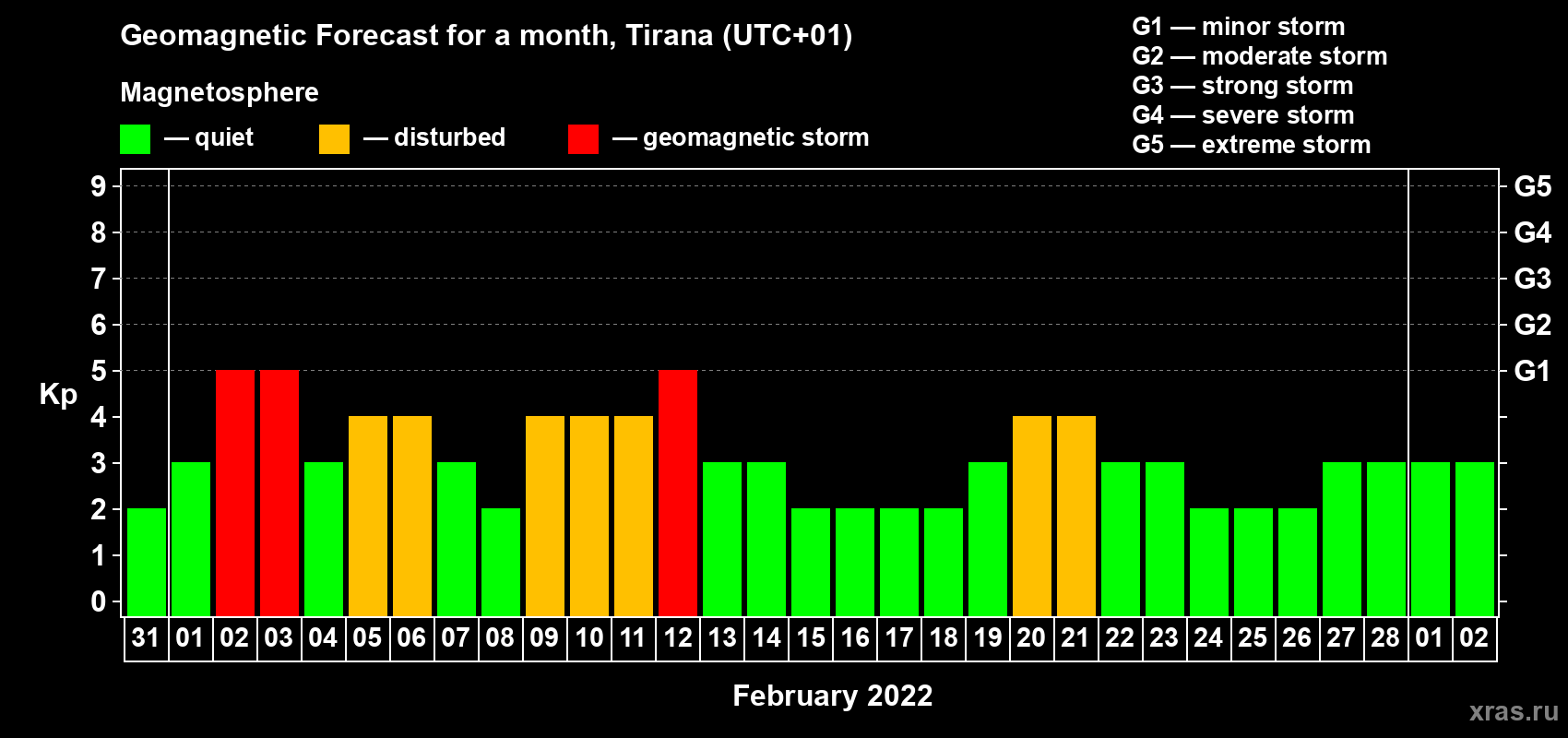 Geomagnetic Forecast for a month, Tirana (UTC+01)

Magnetosphere

— quiet — disturbed — geomagnetic storm

G1 — minor storm
G2 — moderate storm
G3 — strong storm
G4 — severe storm
G5 — extreme storm

Kp

9
8
7
6
5
4
3
2
1
0

G5
G4
G3
G2
G1

31 01 02 03 04 05 06 07 08 09 10 11 12 13 14 15 16 17 18 19 20 21 22 23 24 25 26 27 28 01 02

February 2022

xras.ru